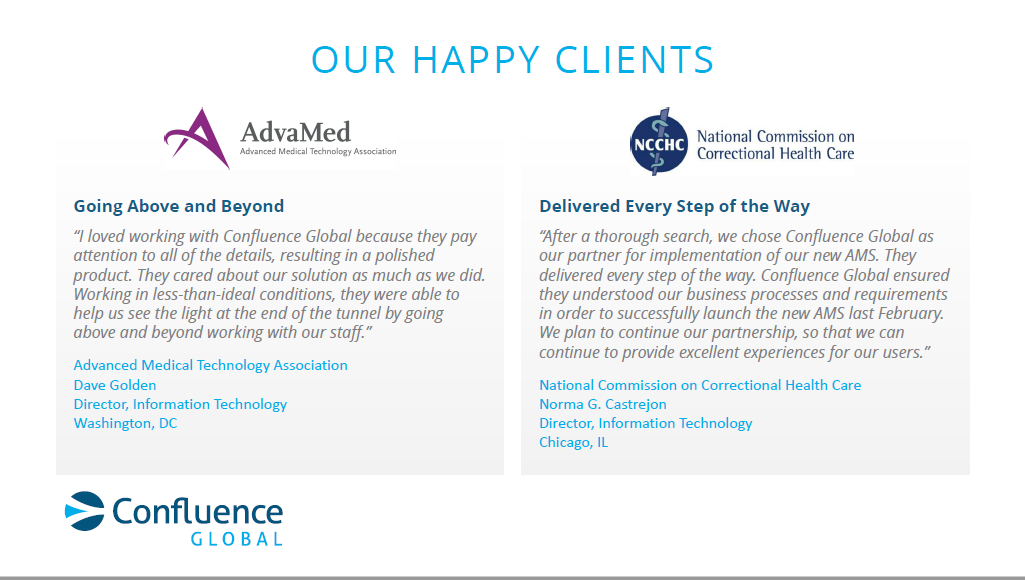 OUR HAPPY CLIENTS

AdvaMed
Advanced Medical Technology Association

Going Above and Beyond

"I loved working with Confluence Global because they pay attention to all of the details, resulting in a polished product. They cared about our solution as much as we did. Working in less-than-ideal conditions, they were able to help us see the light at the end of the tunnel by going above and beyond working with our staff."

Advanced Medical Technology Association
Dave Golden
Director, Information Technology
Washington, DC

NCCHC
National Commission on Correctional Health Care

Delivered Every Step of the Way

"After a thorough search, we chose Confluence Global as our partner for implementation of our new AMS. They delivered every step of the way. Confluence Global ensured they understood our business processes and requirements in order to successfully launch the new AMS last February. We plan to continue our partnership, so that we can continue to provide excellent experiences for our users."

National Commission on Correctional Health Care
Norma G. Castrejon
Director, Information Technology
Chicago, IL

Confluence
GLOBAL